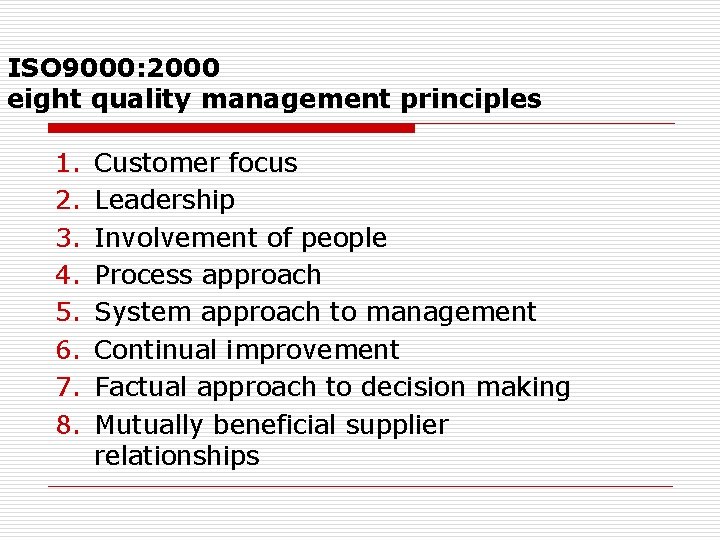 ISO9000:2000
eight quality management principles

1. Customer focus
2. Leadership
3. Involvement of people
4. Process approach
5. System approach to management
6. Continual improvement
7. Factual approach to decision making
8. Mutually beneficial supplier relationships